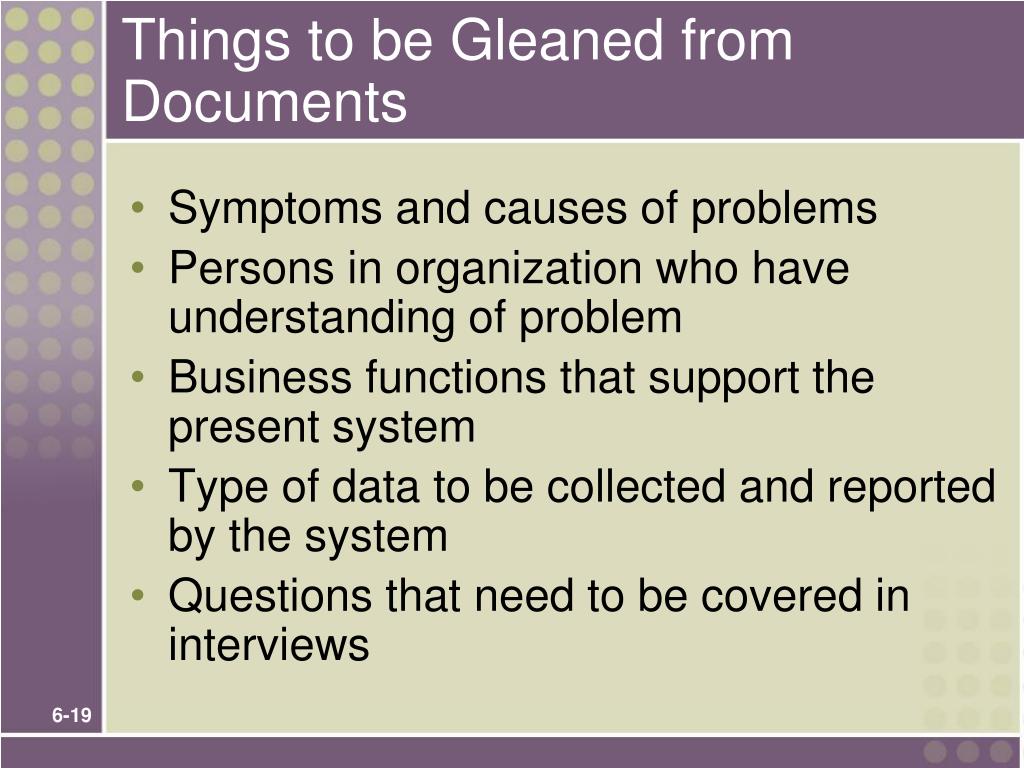 Things to be Gleaned from Documents

• Symptoms and causes of problems
• Persons in organization who have understanding of problem
• Business functions that support the present system
• Type of data to be collected and reported by the system
• Questions that need to be covered in interviews

6-19